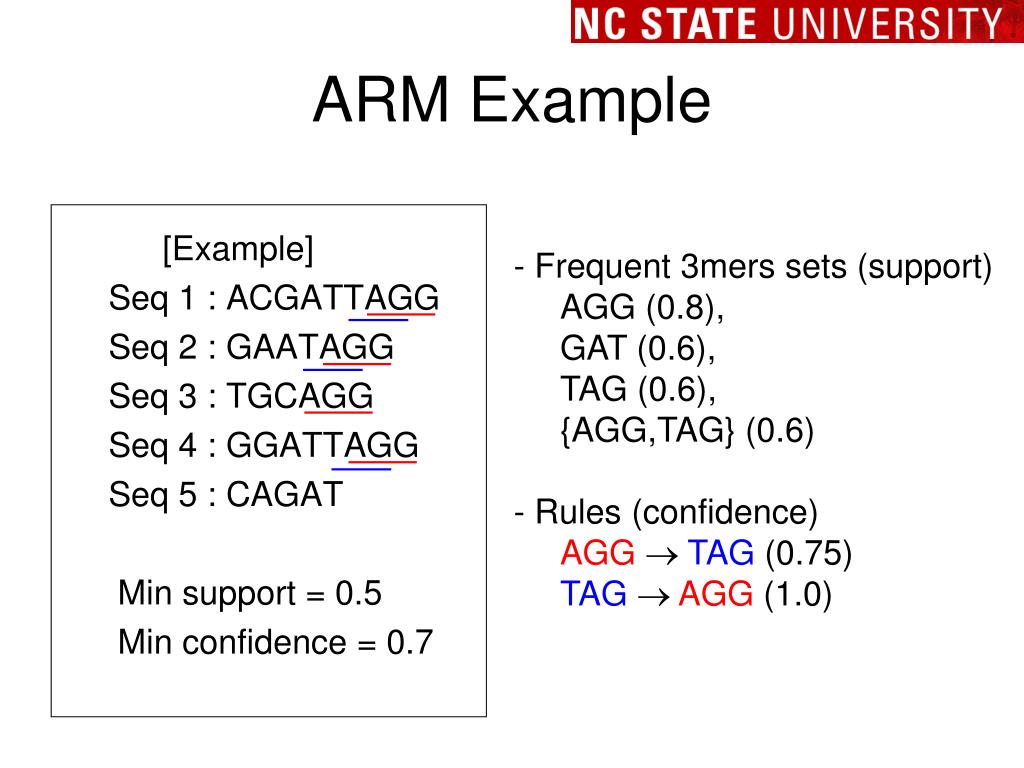 NC STATE UNIVERSITY

ARM Example

[Example]
Seq 1 : ACGATTAGG
Seq 2 : GAATAGG
Seq 3 : TGCAGG
Seq 4 : GGATTAGG
Seq 5 : CAGAT

Min support = 0.5
Min confidence = 0.7

- Frequent 3mers sets (support)
AGG (0.8),
GAT (0.6),
TAG (0.6),
{AGG,TAG} (0.6)

- Rules (confidence)
AGG $\rightarrow$ TAG (0.75)
TAG $\rightarrow$ AGG (1.0)